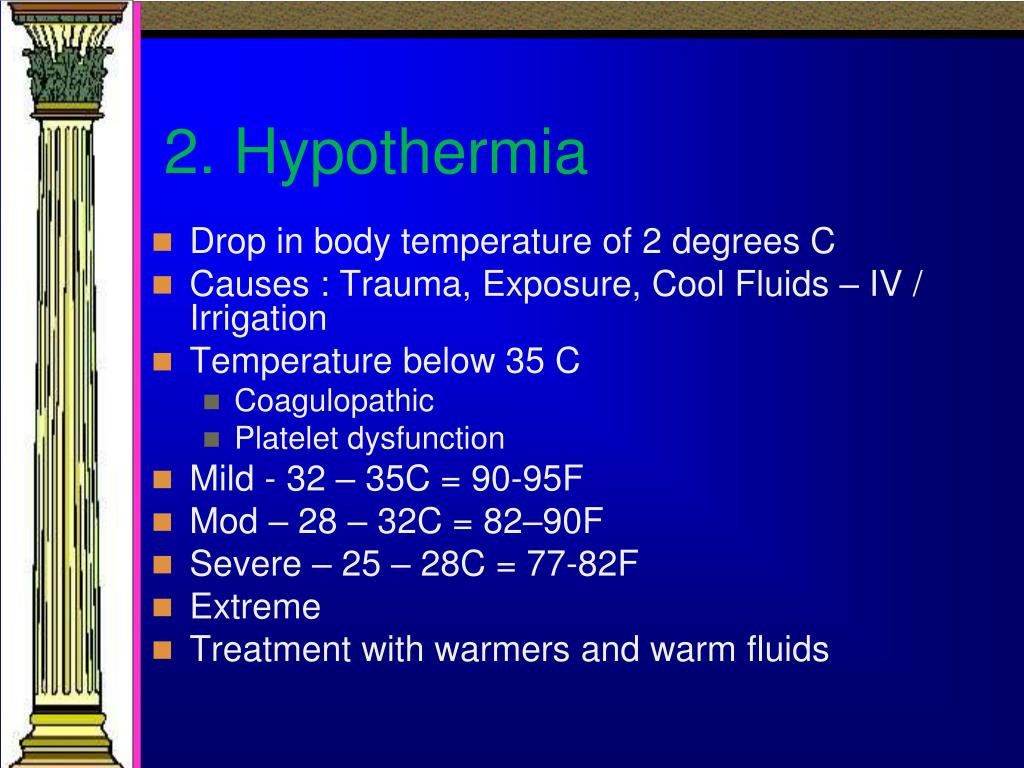 2. Hypothermia

- Drop in body temperature of 2 degrees C
- Causes : Trauma, Exposure, Cool Fluids – IV / Irrigation
- Temperature below 35 C
  - Coagulopathic
  - Platelet dysfunction
- Mild - 32 – 35C = 90-95F
- Mod – 28 – 32C = 82–90F
- Severe – 25 – 28C = 77-82F
- Extreme
- Treatment with warmers and warm fluids